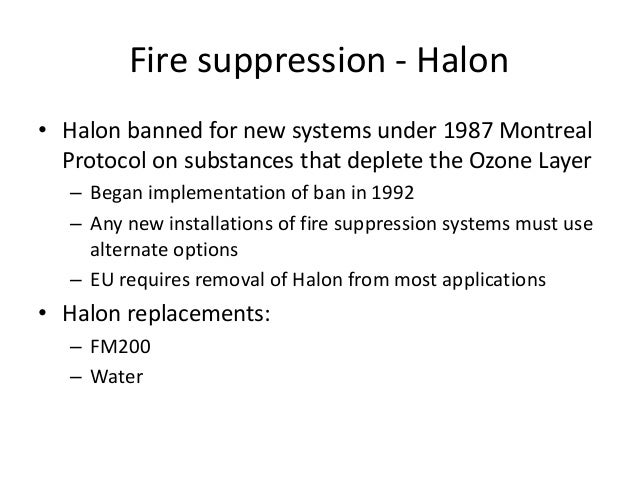 Fire suppression - Halon

• Halon banned for new systems under 1987 Montreal Protocol on substances that deplete the Ozone Layer
– Began implementation of ban in 1992
– Any new installations of fire suppression systems must use alternate options
– EU requires removal of Halon from most applications

• Halon replacements:
– FM200
– Water